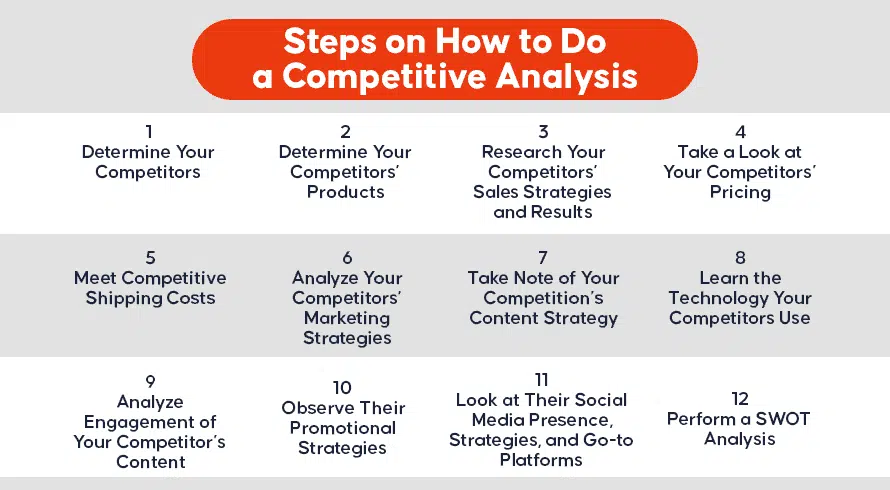 Steps on How to Do a Competitive Analysis

1
Determine Your Competitors

2
Determine Your Competitors' Products

3
Research Your Competitors' Sales Strategies and Results

4
Take a Look at Your Competitors' Pricing

5
Meet Competitive Shipping Costs

6
Analyze Your Competitors' Marketing Strategies

7
Take Note of Your Competition's Content Strategy

8
Learn the Technology Your Competitors Use

9
Analyze Engagement of Your Competitor's Content

10
Observe Their Promotional Strategies

11
Look at Their Social Media Presence, Strategies, and Go-to Platforms

12
Perform a SWOT Analysis